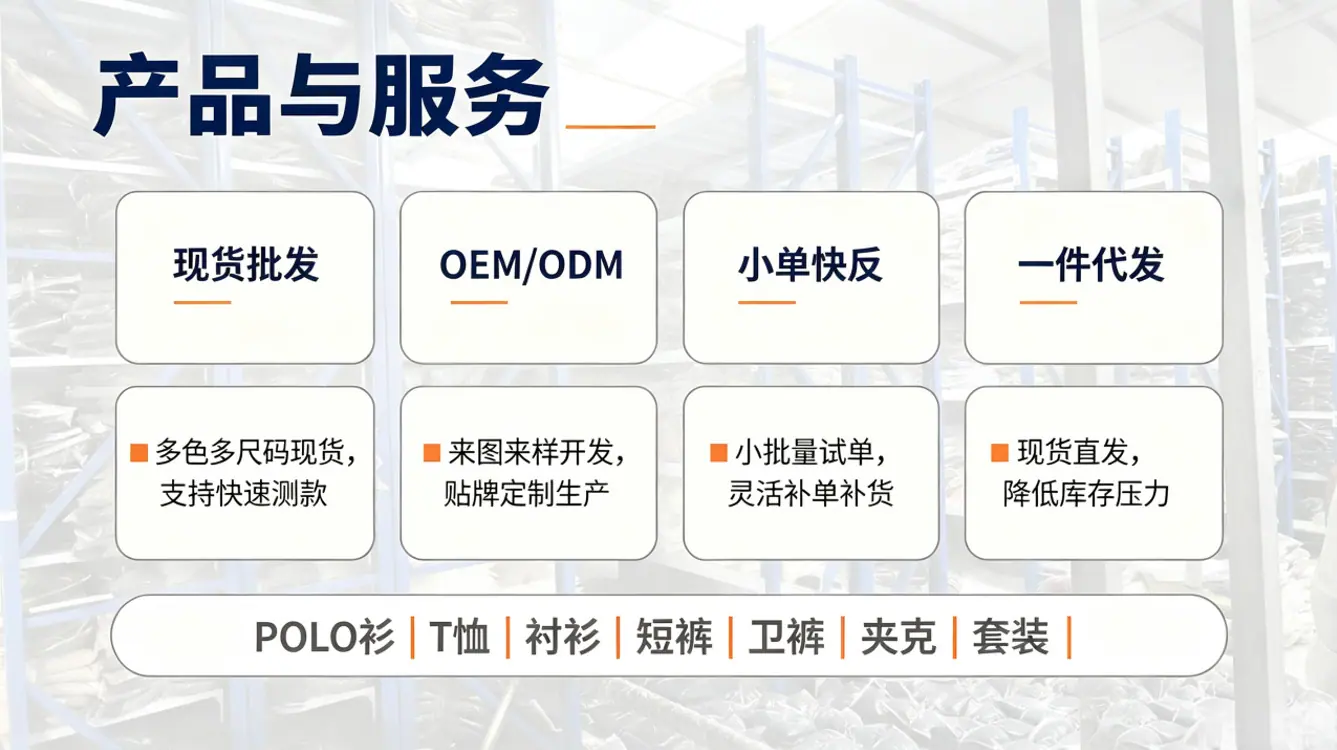 产品与服务

现货批发

OEM/ODM

小单快反

一件代发

多色多尺码现货，支持快速测款

来图来样开发，贴牌定制生产

小批量试单，灵活补单补货

现货直发，降低库存压力

POLO衫 | T恤 | 衬衫 | 短裤 | 卫裤 | 夹克 | 套装 |